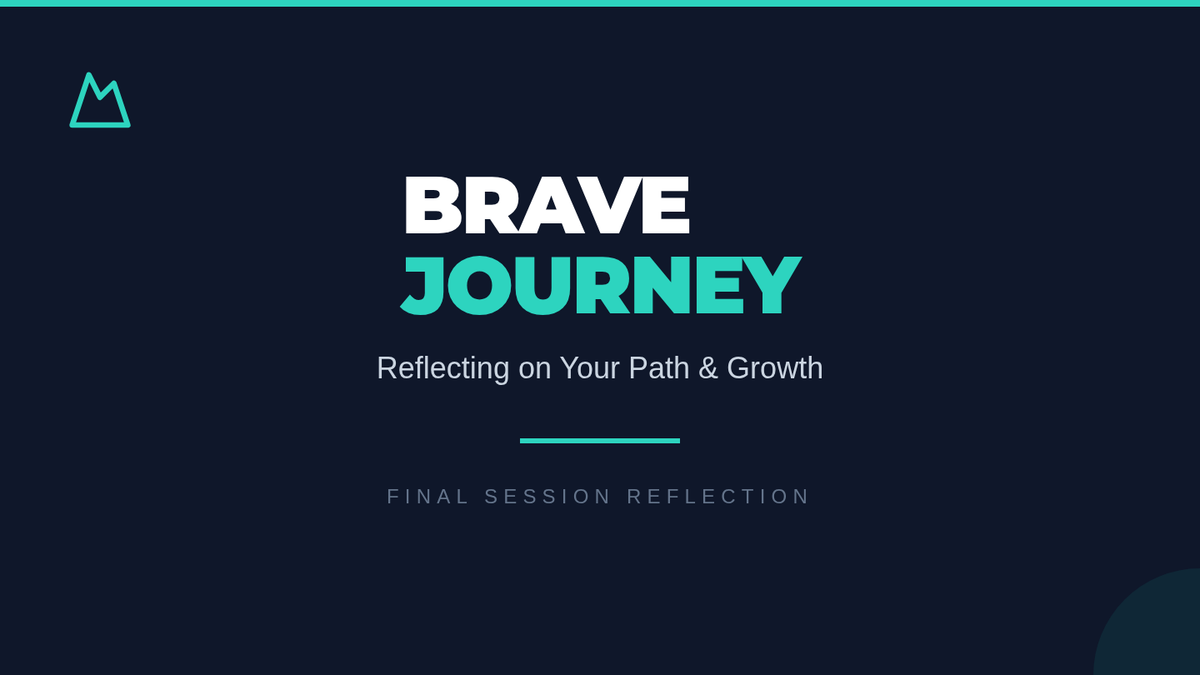 BRAVE
JOURNEY

Reflecting on Your Path & Growth

FINAL SESSION REFLECTION